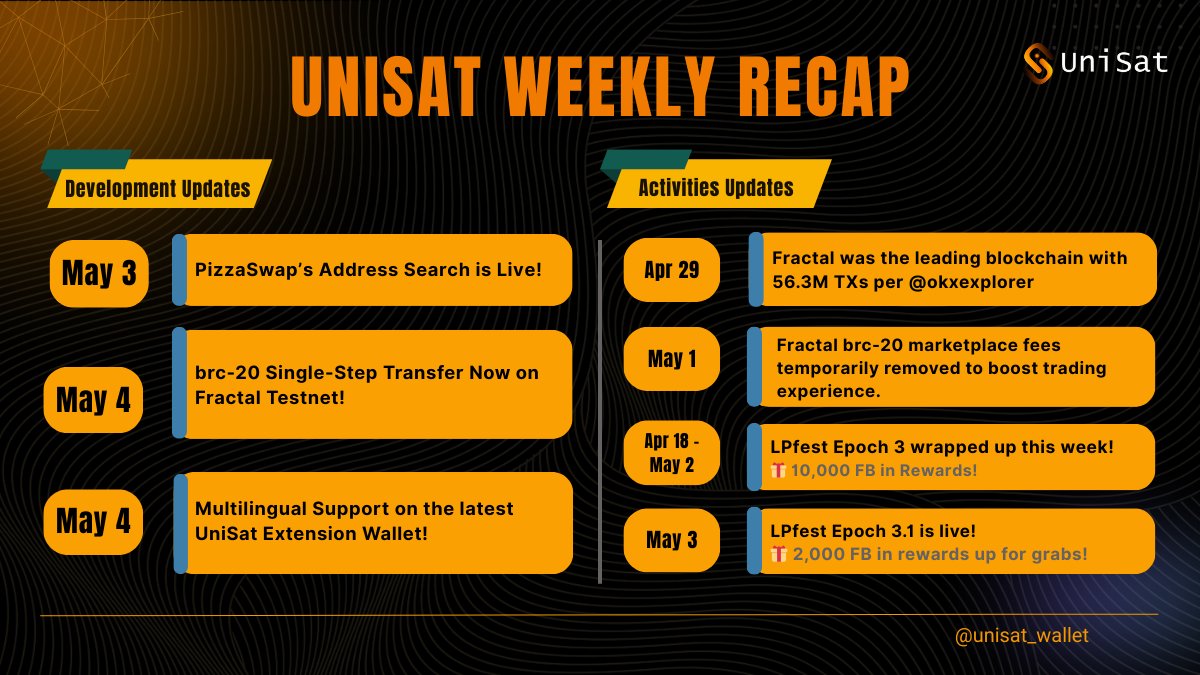 UNISAT WEEKLY RECAP

UniSat

Development Updates

May 3
PizzaSwap's Address Search is Live!

May 4
brc-20 Single-Step Transfer Now on Fractal Testnet!

May 4
Multilingual Support on the latest UniSat Extension Wallet!

Activities Updates

Apr 29
Fractal was the leading blockchain with 56.3M TXs per @okxexplorer

May 1
Fractal brc-20 marketplace fees temporarily removed to boost trading experience.

Apr 18 - May 2
LPfest Epoch 3 wrapped up this week!
🎁 10,000 FB in Rewards!

May 3
LPfest Epoch 3.1 is live!
🎁 2,000 FB in rewards up for grabs!

@unisat_wallet